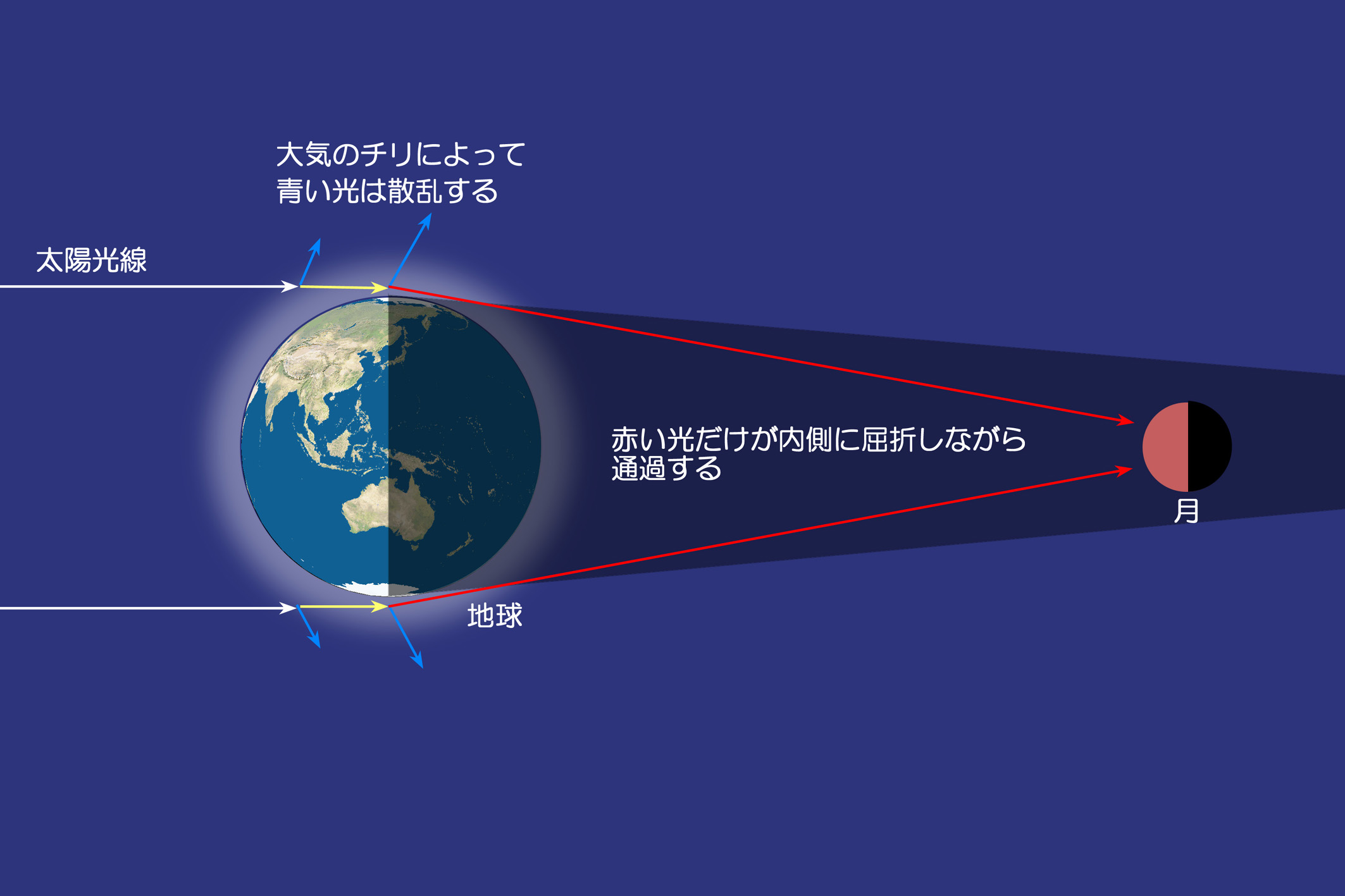 大気のチリによって
青い光は散乱する

太陽光線

赤い光だけが内側に屈折しながら
通過する

月

地球